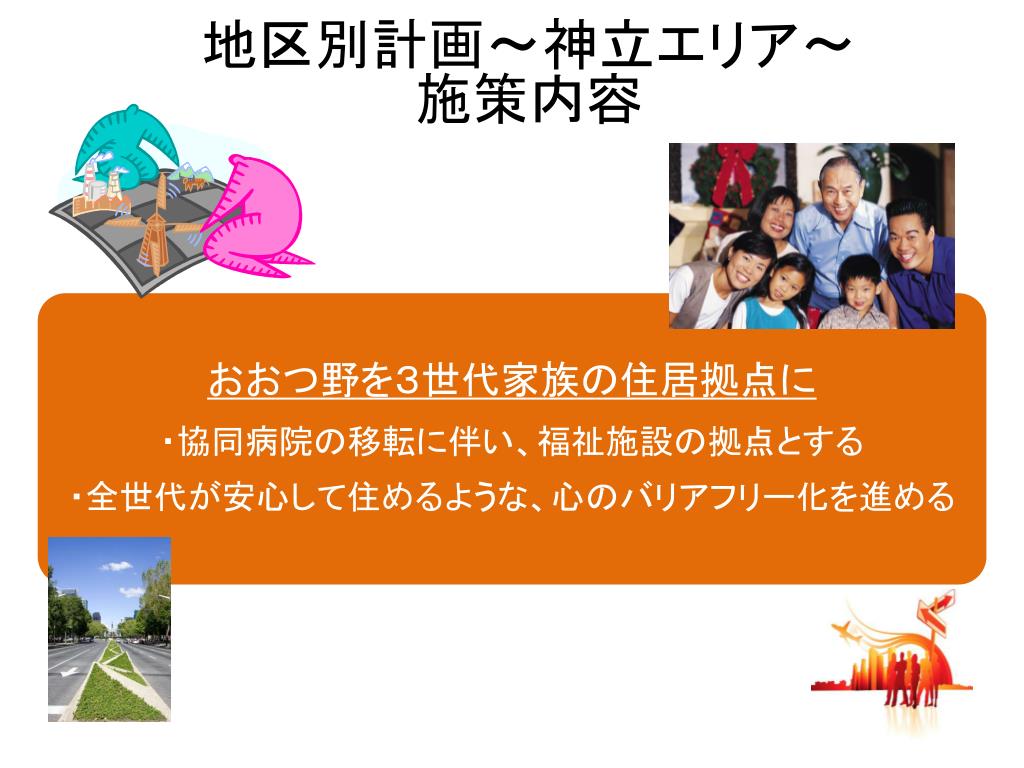 地区別計画～神立エリア～
施策内容

おおつ野を3世代家族の住居拠点に

・協同病院の移転に伴い、福祉施設の拠点とする

・全世代が安心して住めるような、心のバリアフリー化を進める